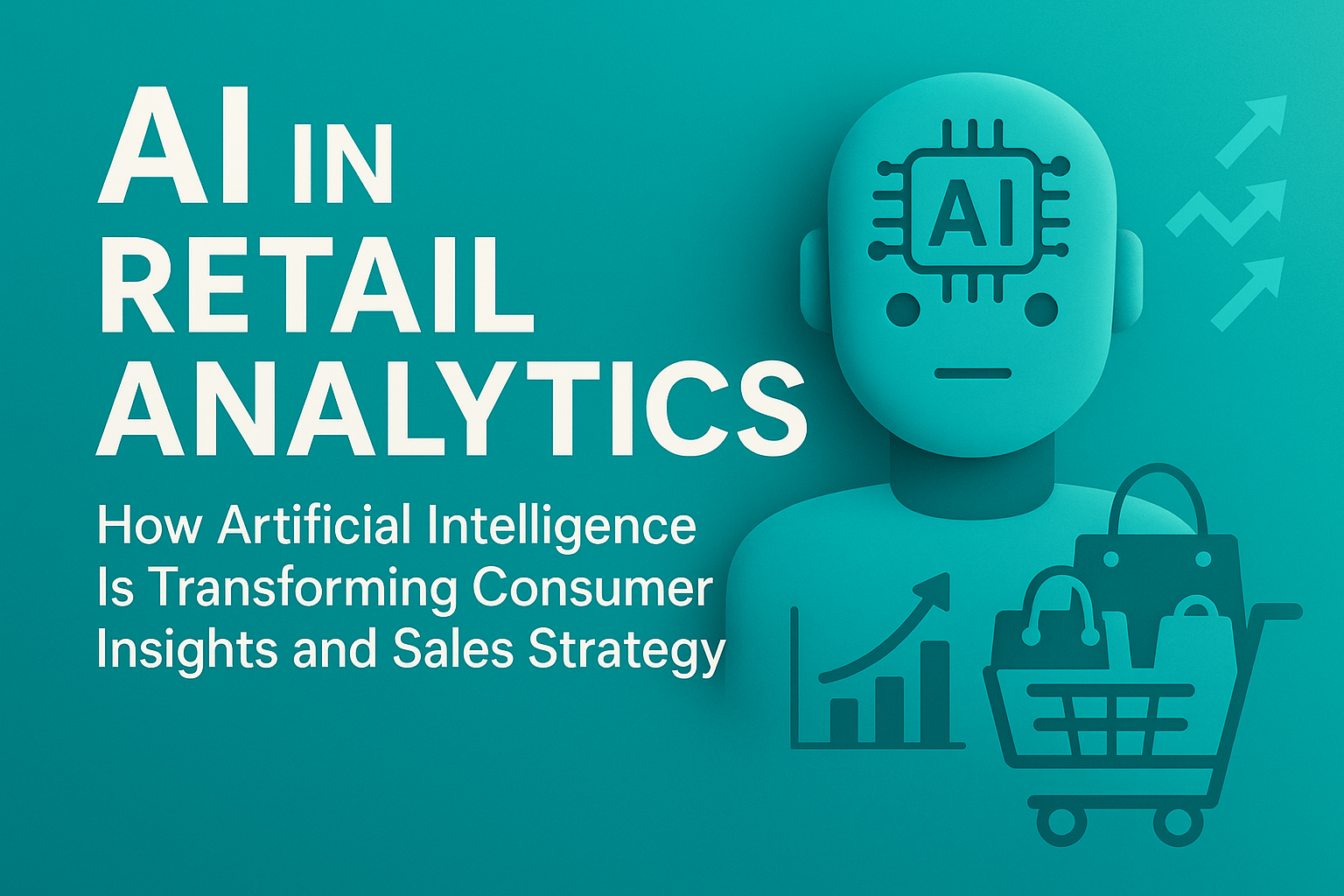 AI IN RETAIL ANALYTICS

How Artificial Intelligence Is Transforming Consumer Insights and Sales Strategy

AI